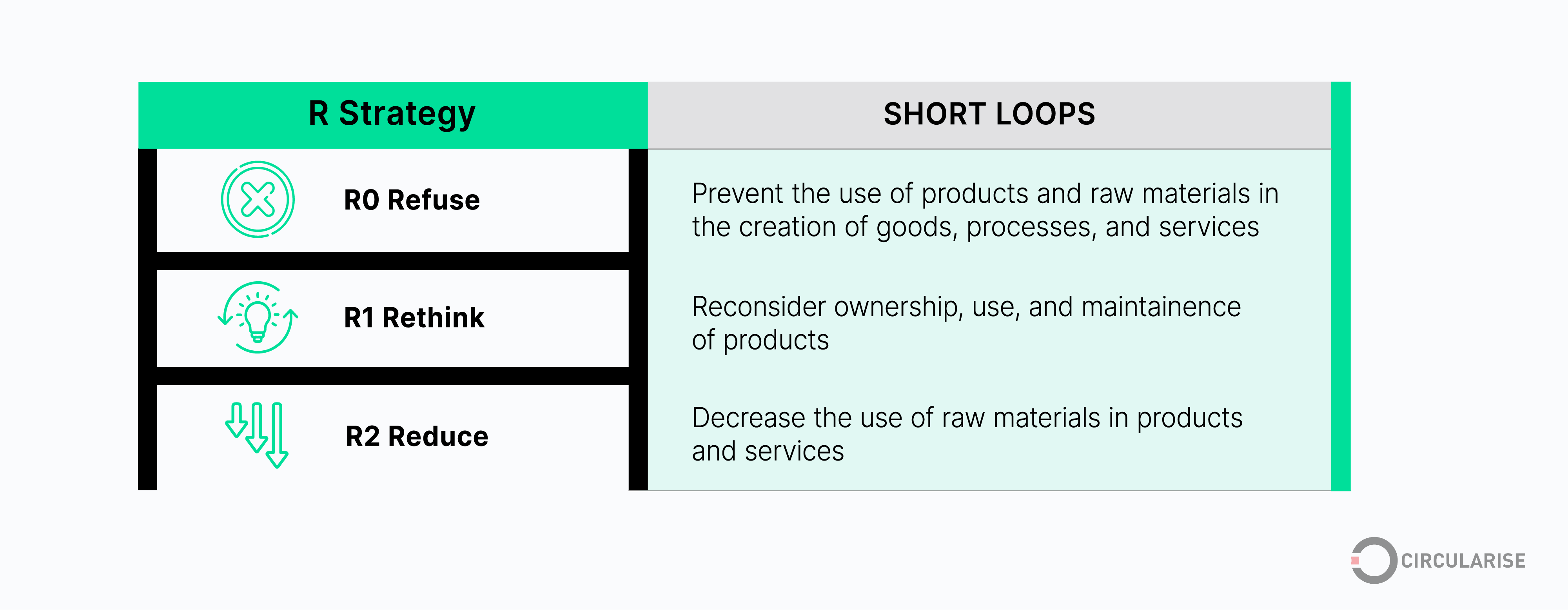 | R Strategy | SHORT LOOPS |
|---|---|
| R0 Refuse | Prevent the use of products and raw materials in the creation of goods, processes, and services |
| R1 Rethink | Reconsider ownership, use, and maintainence of products |
| R2 Reduce | Decrease the use of raw materials in products and services |

CIRCULARISE